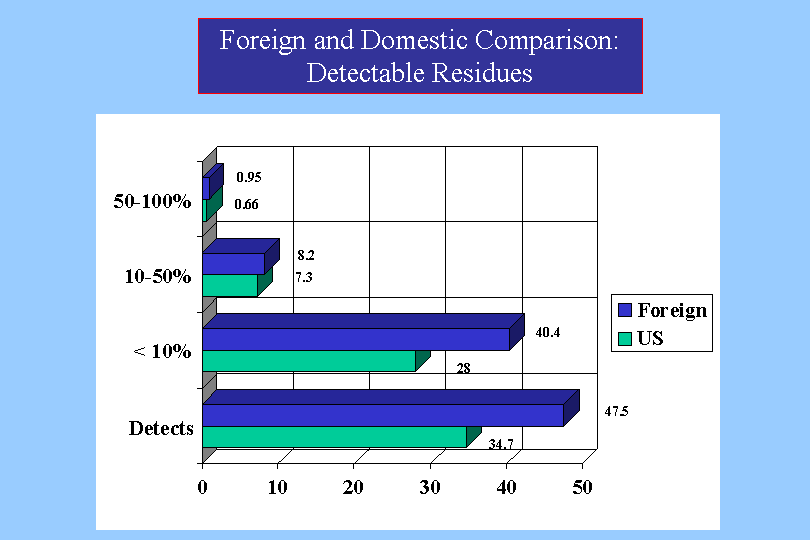 Foreign and Domestic Comparison: Detectable Residues

50-100%
0.95
0.66
10-50%
8.2
7.3
< 10%
40.4
28
Detects
47.5
34.7

0
10
20
30
40
50

Foreign
US